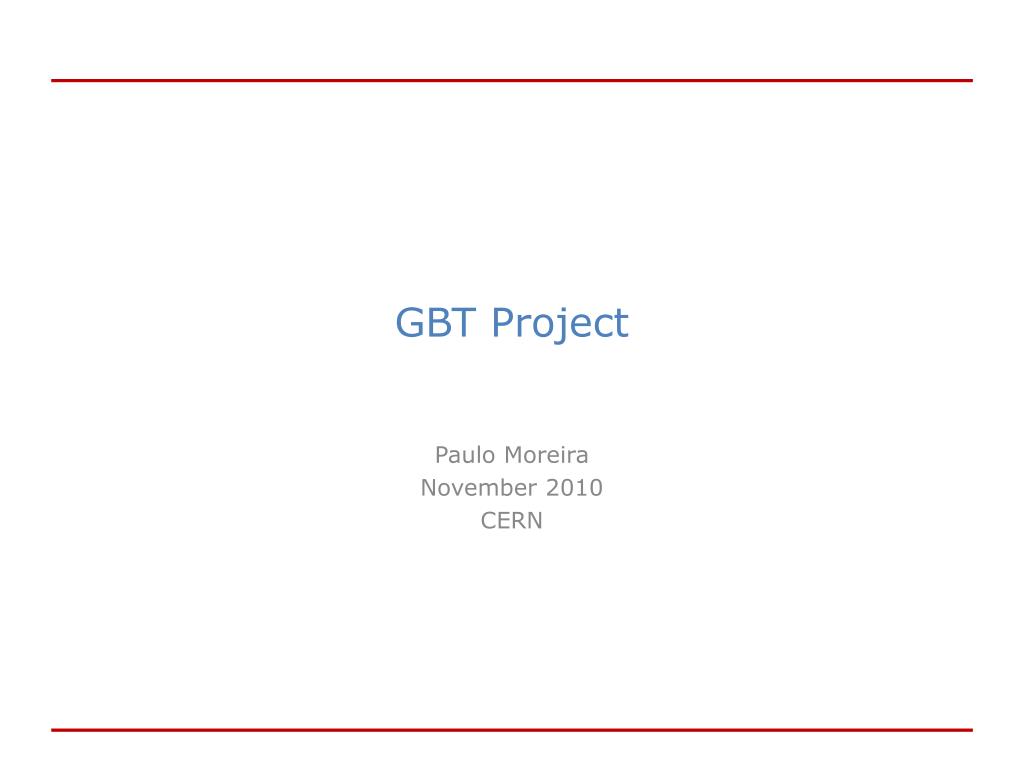 GBT Project

Paulo Moreira
November 2010
CERN